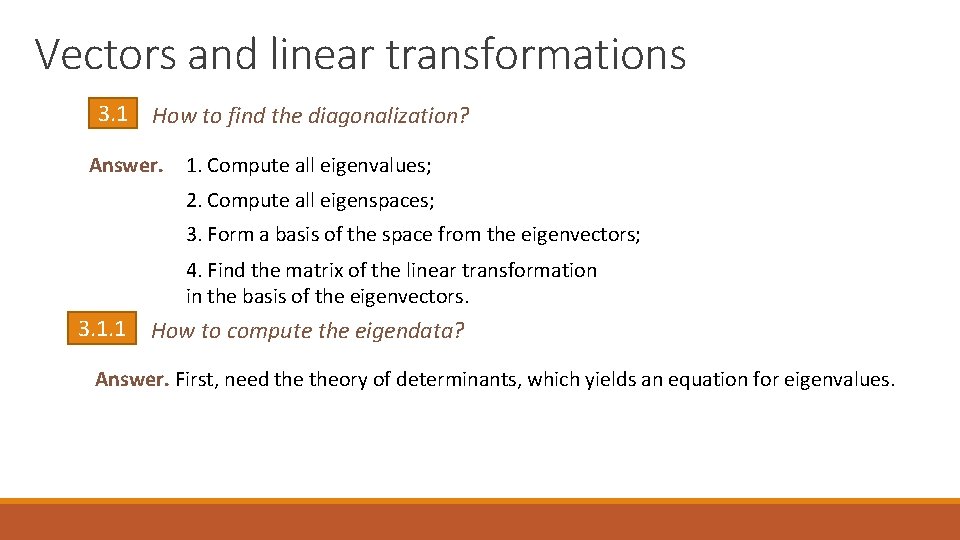 Vectors and linear transformations

3.1 How to find the diagonalization?

Answer. 1. Compute all eigenvalues;

2. Compute all eigenspaces;

3. Form a basis of the space from the eigenvectors;

4. Find the matrix of the linear transformation in the basis of the eigenvectors.

3.1.1 How to compute the eigendata?

Answer. First, need the theory of determinants, which yields an equation for eigenvalues.